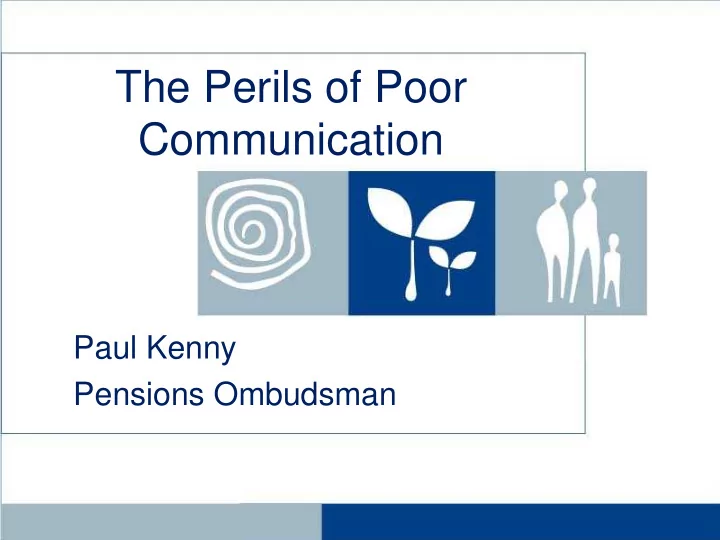 The Perils of Poor Communication

Paul Kenny
Pensions Ombudsman